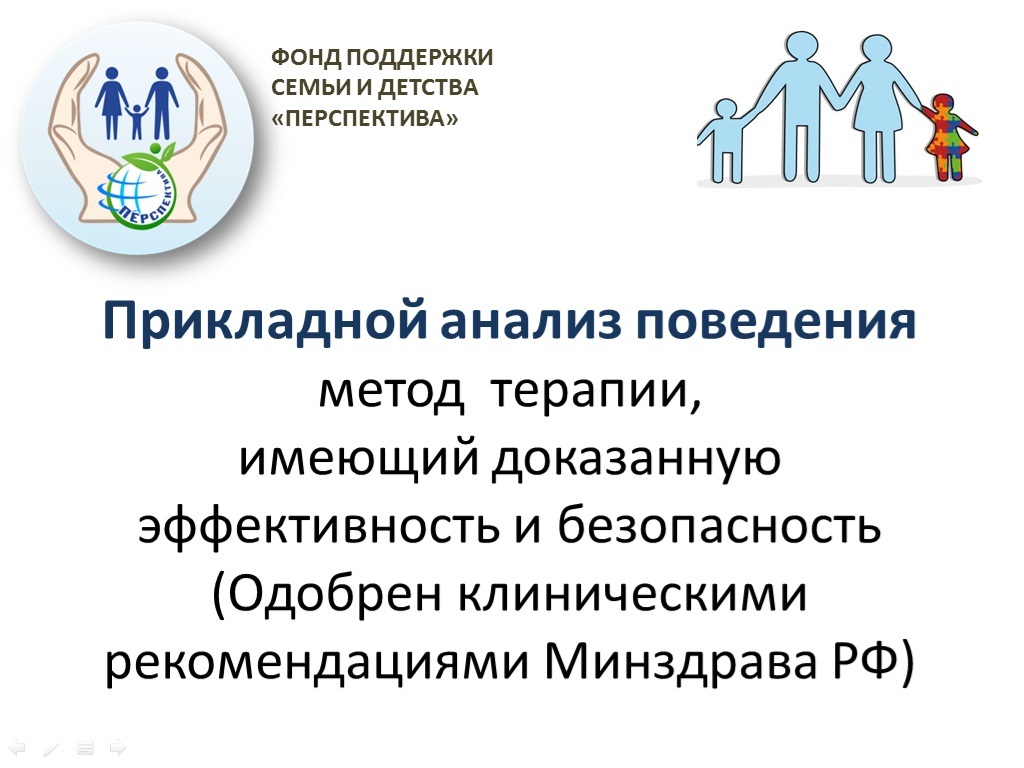 ПЕРСПЕКТИВА

ФОНД ПОДДЕРЖКИ СЕМЬИ И ДЕТСТВА «ПЕРСПЕКТИВА»

Прикладной анализ поведения
метод терапии,
имеющий доказанную эффективность и безопасность
(Одобрен клиническими рекомендациями Минздрава РФ)